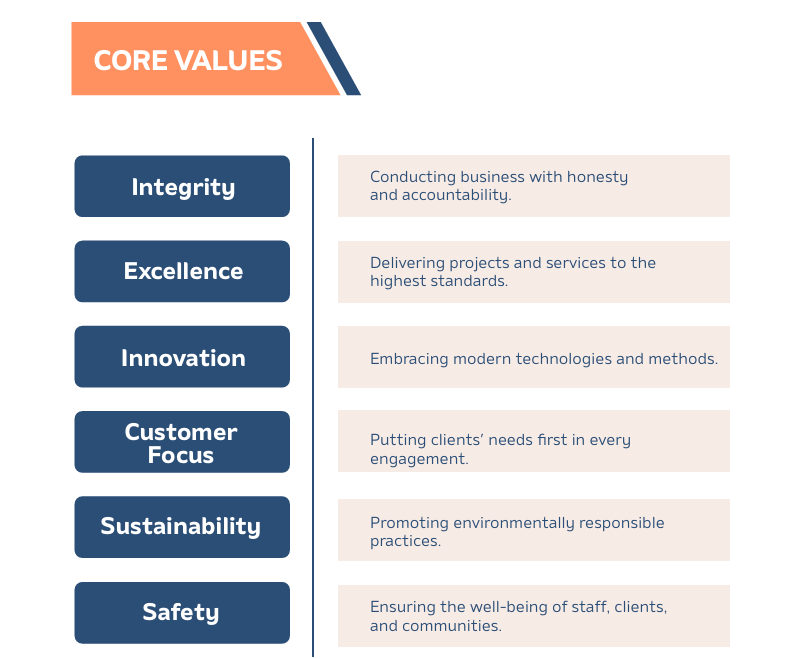 CORE VALUES

Integrity

Conducting business with honesty and accountability.

Excellence

Delivering projects and services to the highest standards.

Innovation

Embracing modern technologies and methods.

Customer Focus

Putting clients' needs first in every engagement.

Sustainability

Promoting environmentally responsible practices.

Safety

Ensuring the well-being of staff, clients, and communities.